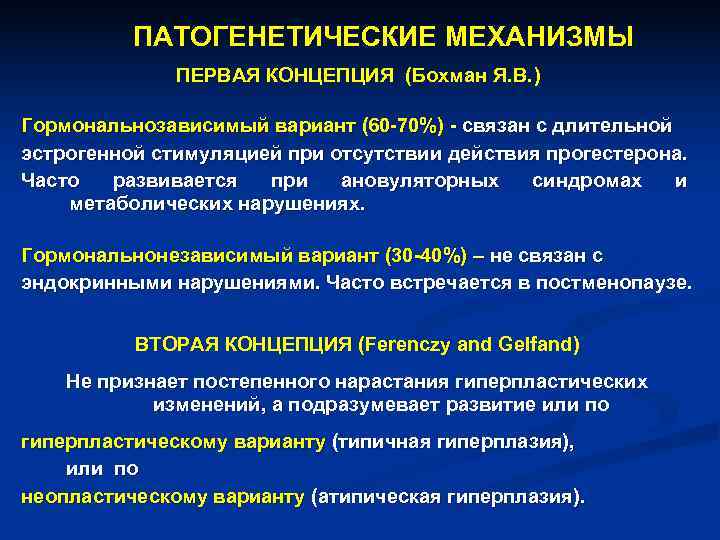 ПАТОГЕНЕТИЧЕСКИЕ МЕХАНИЗМЫ

ПЕРВАЯ КОНЦЕПЦИЯ (Бохман Я.В.)

Гормональнозависимый вариант (60-70%) - связан с длительной эстрогенной стимуляцией при отсутствии действия прогестерона. Часто развивается при ановуляторных синдромах и метаболических нарушениях.

Гормональнонезависимый вариант (30-40%) – не связан с эндокринными нарушениями. Часто встречается в постменопаузе.

ВТОРАЯ КОНЦЕПЦИЯ (Ferenczy and Gelfand)

Не признает постепенного нарастания гиперпластических изменений, а подразумевает развитие или по

гиперпластическому варианту (типичная гиперплазия), или по неопластическому варианту (атипическая гиперплазия).